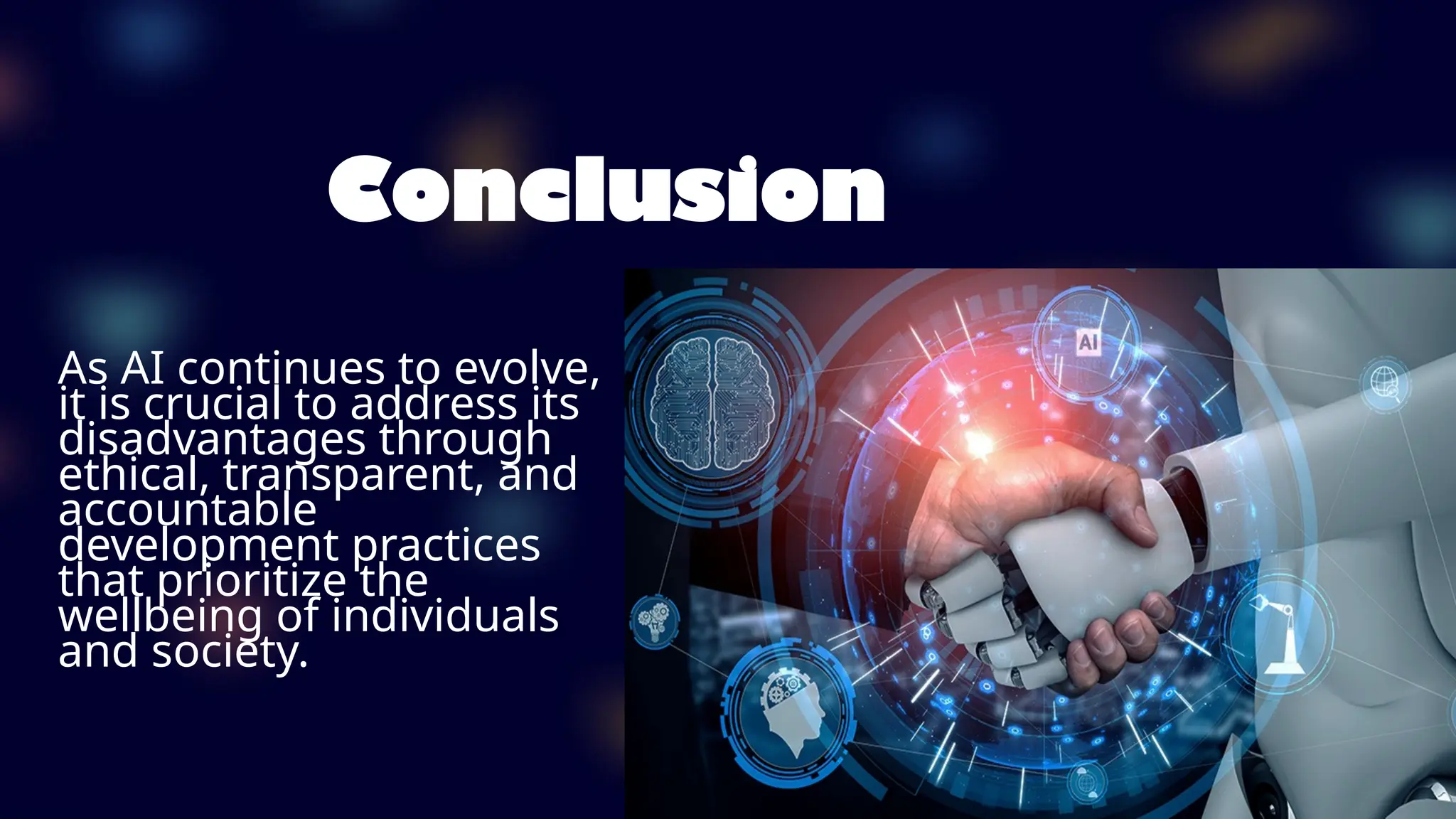 Conclusion

As AI continues to evolve, it is crucial to address its disadvantages through ethical, transparent, and accountable development practices that prioritize the wellbeing of individuals and society.

AI